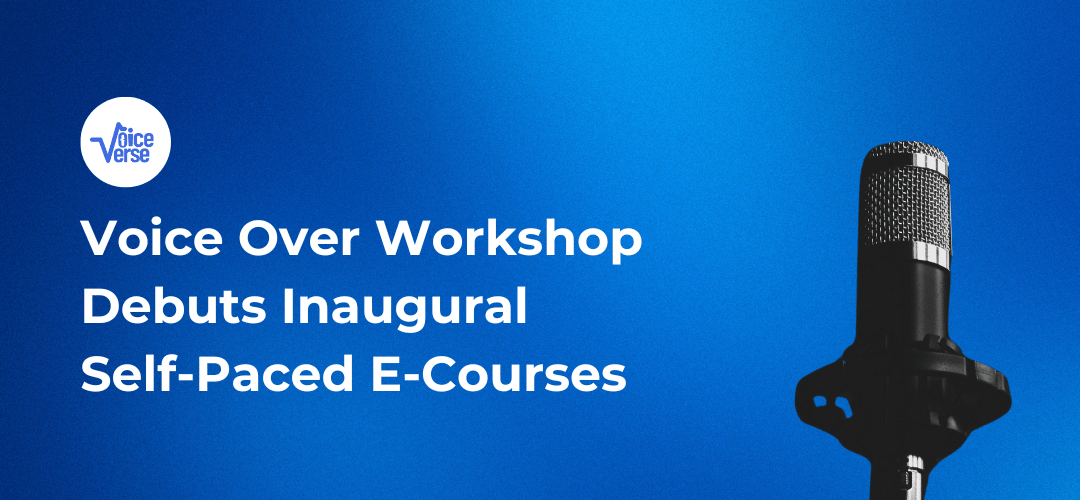 Voice Verse

Voice Over Workshop Debuts Inaugural Self-Paced E-Courses